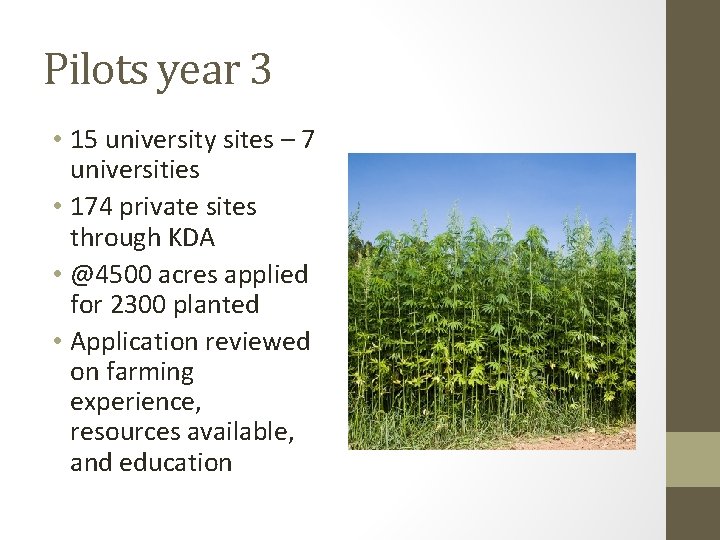 Pilots year 3

• 15 university sites – 7 universities
• 174 private sites through KDA
• @4500 acres applied for 2300 planted
• Application reviewed on farming experience, resources available, and education